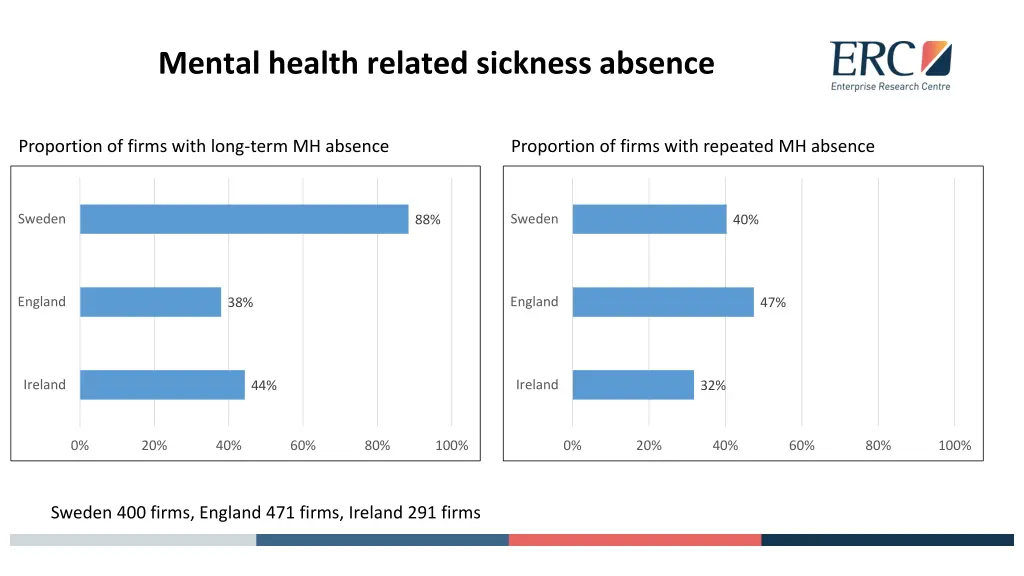 Mental health related sickness absence

ERC
Enterprise Research Centre

Proportion of firms with long-term MH absence

Sweden
88%
England
38%
Ireland
44%
0%
20%
40%
60%
80%
100%

Proportion of firms with repeated MH absence

Sweden
40%
England
47%
Ireland
32%
0%
20%
40%
60%
80%
100%

Sweden 400 firms, England 471 firms, Ireland 291 firms